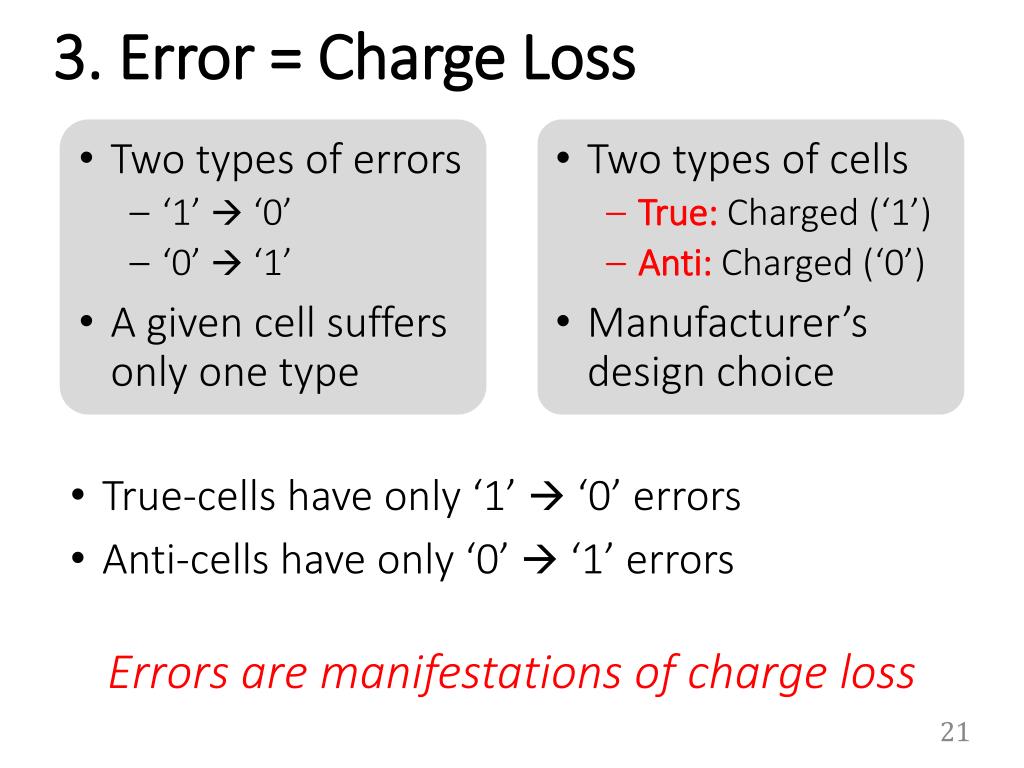 3. Error = Charge Loss

• Two types of errors
– ‘1’ → ‘0’
– ‘0’ → ‘1’
• A given cell suffers only one type

• Two types of cells
– True: Charged (‘1’)
– Anti: Charged (‘0’)
• Manufacturer’s design choice

• True-cells have only ‘1’ → ‘0’ errors
• Anti-cells have only ‘0’ → ‘1’ errors

Errors are manifestations of charge loss

21